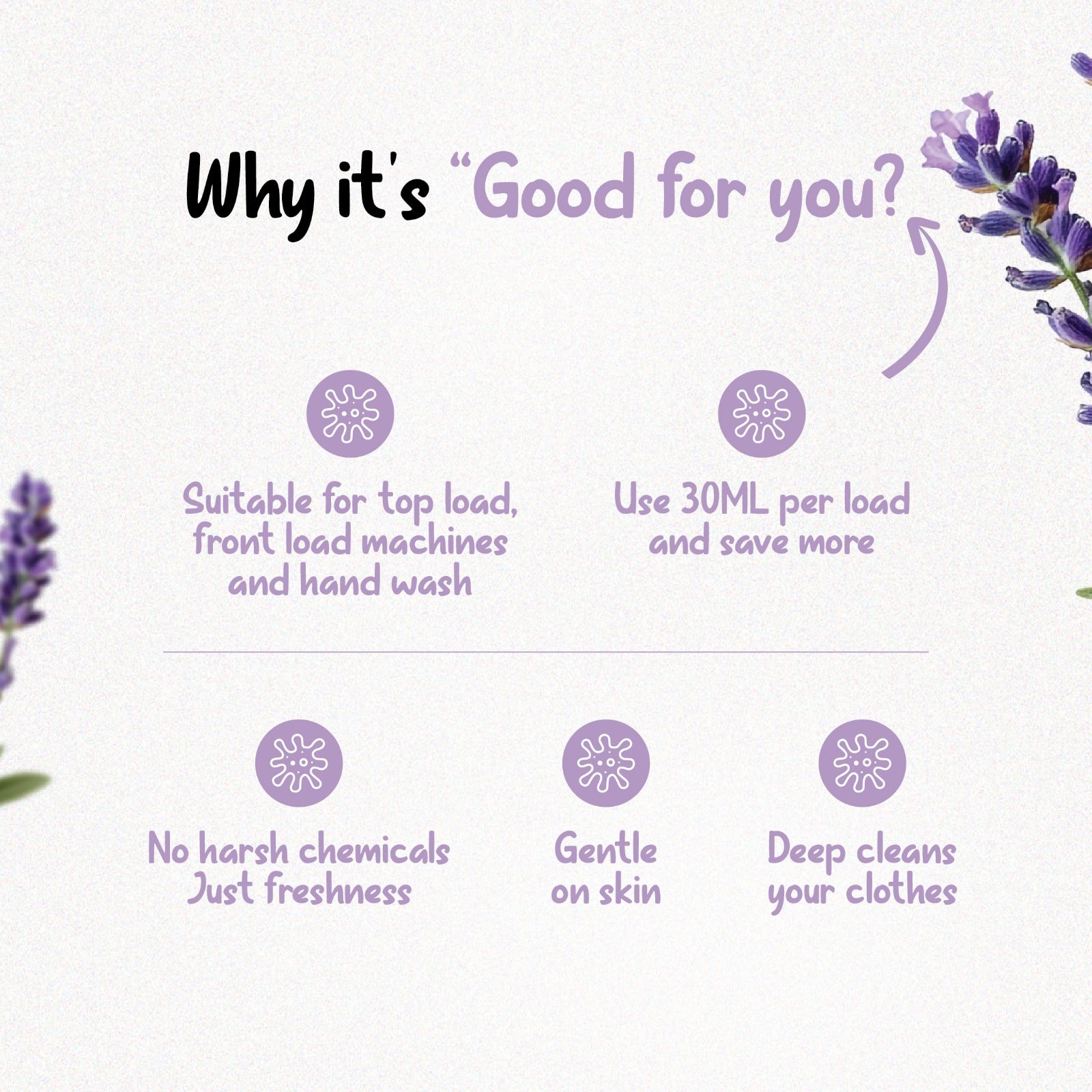 Why it's "Good for you?

Suitable for top load, front load machines and hand wash

Use 30ML per load and save more

No harsh chemicals Just freshness

Gentle on skin

Deep cleans your clothes